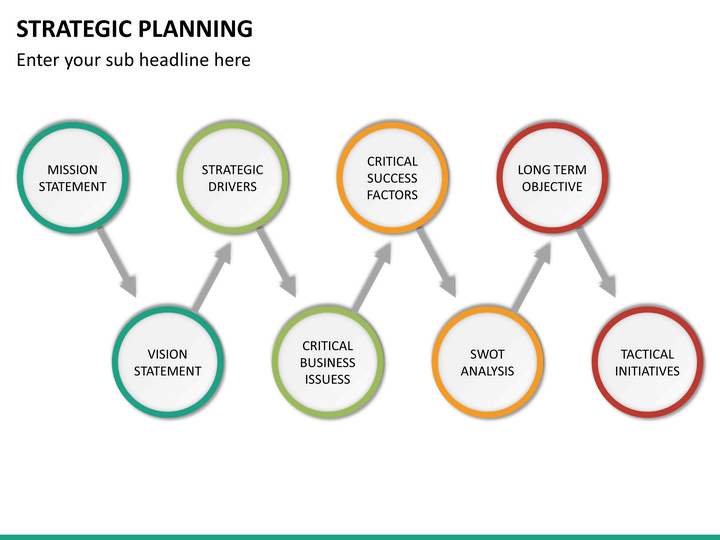 STRATEGIC PLANNING

Enter your sub headline here

MISSION STATEMENT

VISION STATEMENT

STRATEGIC DRIVERS

CRITICAL BUSINESS ISSUESS

CRITICAL SUCCESS FACTORS

SWOT ANALYSIS

LONG TERM OBJECTIVE

TACTICAL INITIATIVES